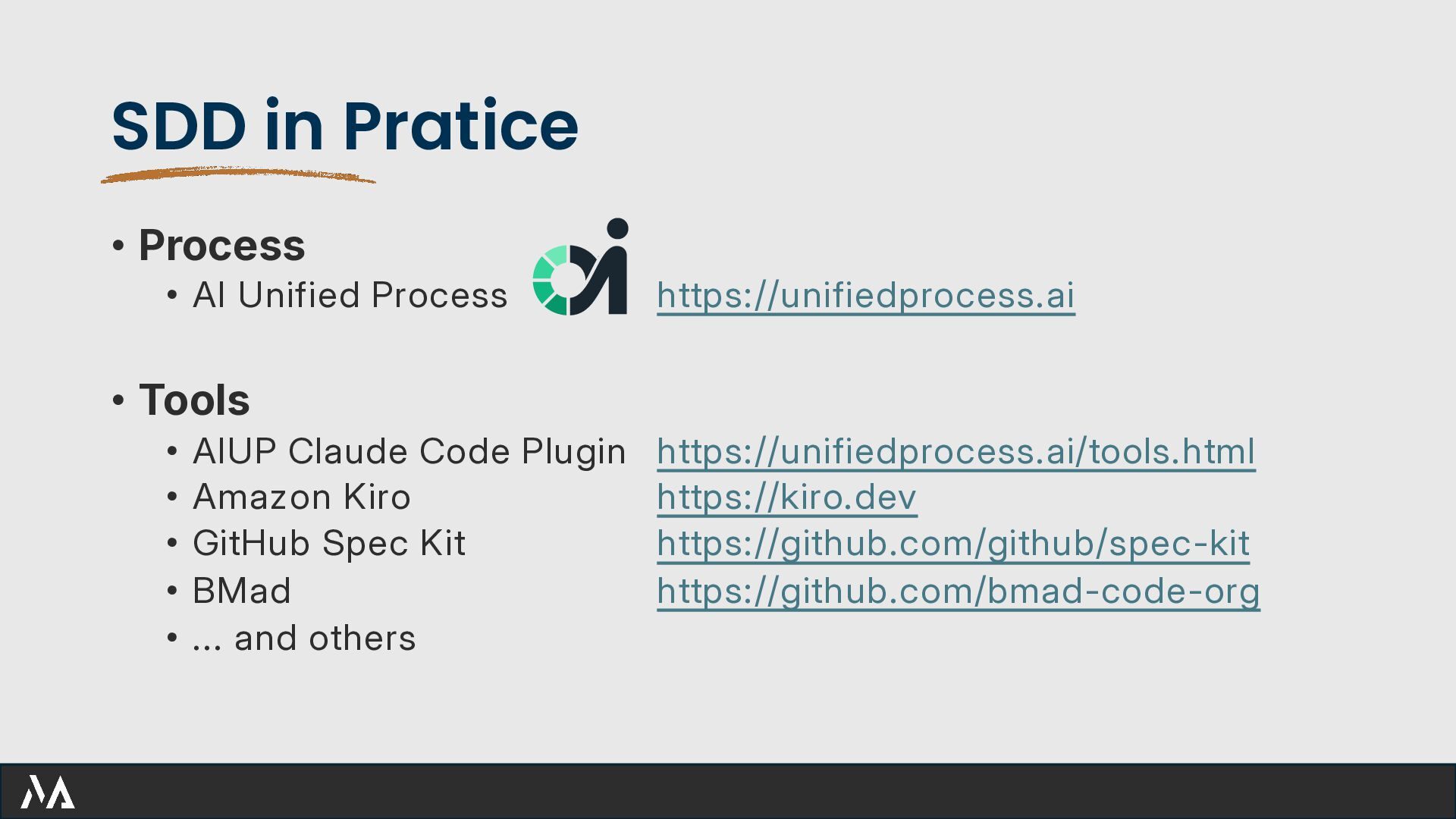 SDD in Pratice

• Process
  • AI Unified Process https://unifiedprocess.ai

• Tools
  • AIUP Claude Code Plugin https://unifiedprocess.ai/tools.html
  • Amazon Kiro https://kiro.dev
  • GitHub Spec Kit https://github.com/github/spec-kit
  • BMad https://github.com/bmad-code-org
  • ... and others